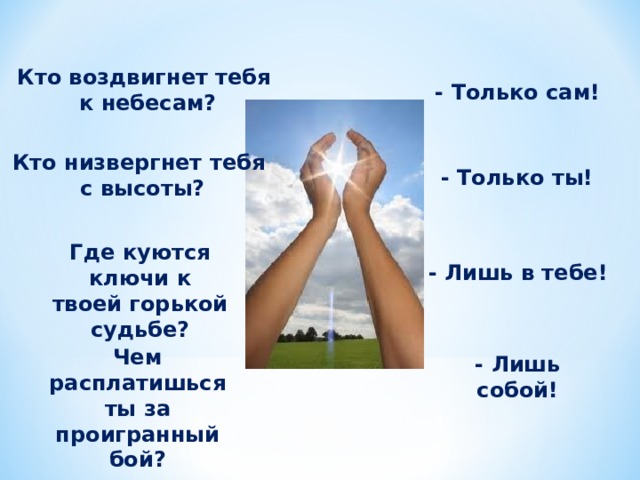 Кто воздвигнет тебя к небесам?

- Только сам!

Кто низвергнет тебя с высоты?

- Только ты!

Где куются ключи к твоей горькой судьбе?

- Лишь в тебе!

Чем расплатишься ты за проигранный бой?

- Лишь собой!